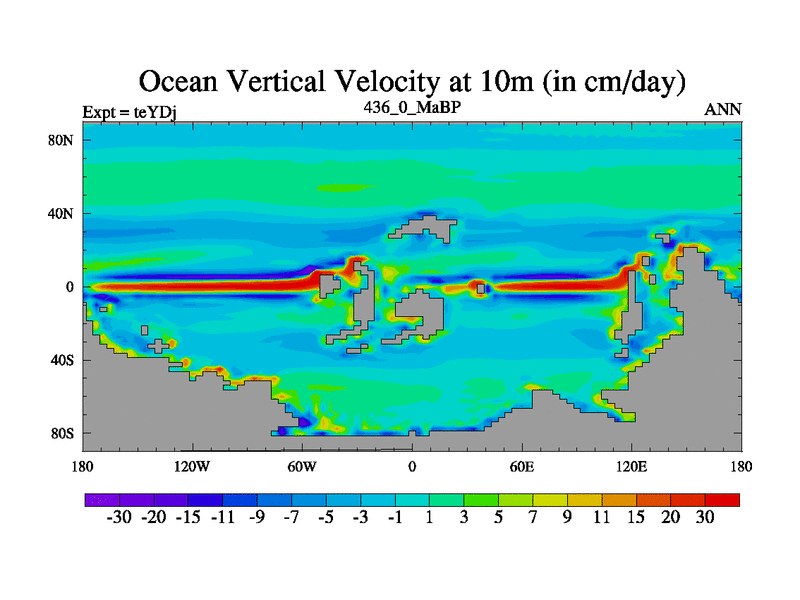 Ocean Vertical Velocity at 10m (in cm/day)

Expt = teYDj

436_0_MaBP

ANN

80N
40N
0
40S
80S

180 120W 60W 0 60E 120E 180

-30 -20 -15 -11 -9 -7 -5 -3 -1 1 3 5 7 9 11 15 20 30